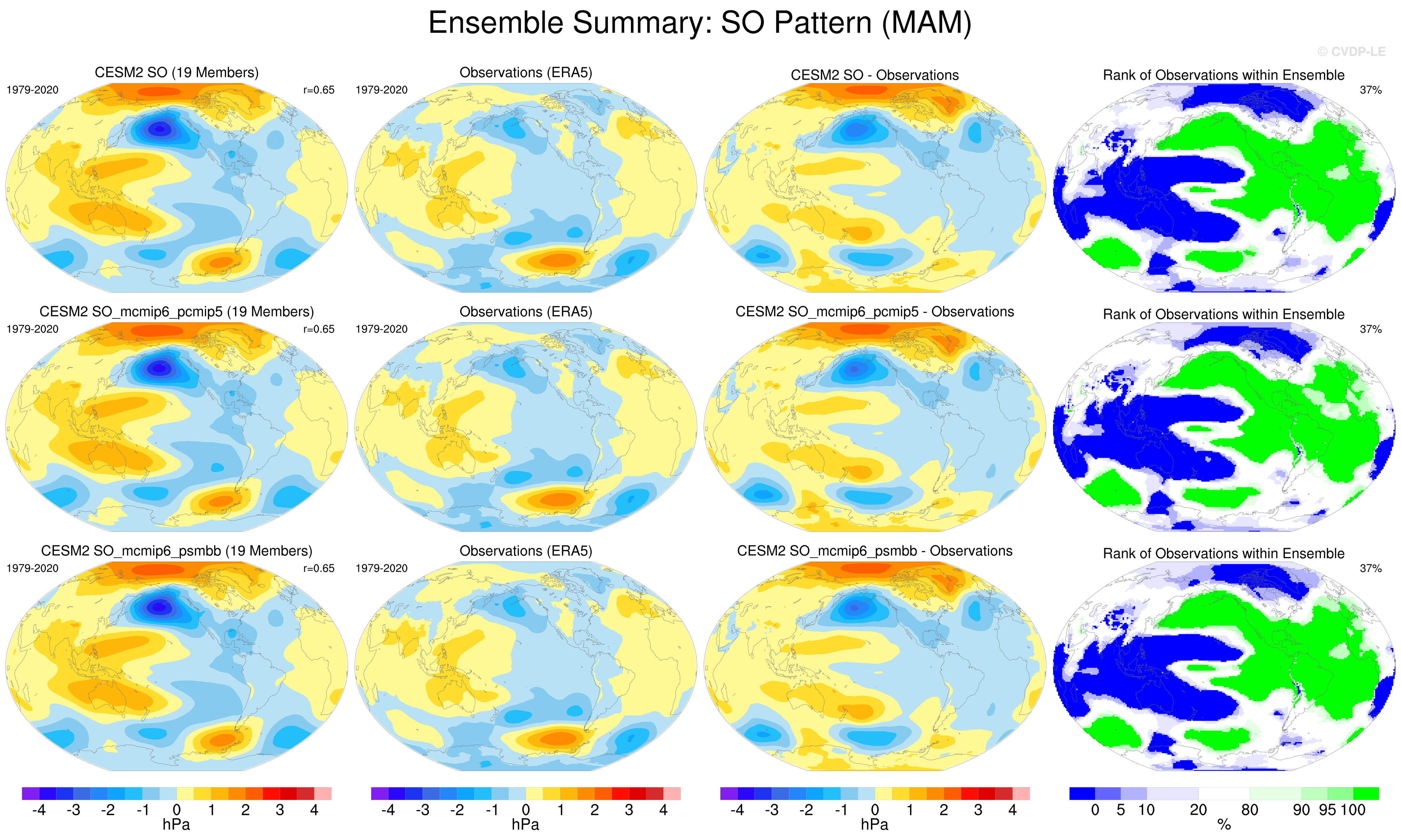 Ensemble Summary: SO Pattern (MAM)

© CVDP-LE

CESM2 SO (19 Members)
1979-2020 r=0.65

Observations (ERA5)
1979-2020

CESM2 SO - Observations

Rank of Observations within Ensemble
37%

CESM2 SO_mcmip6_pcmip5 (19 Members)
1979-2020 r=0.65

Observations (ERA5)
1979-2020

CESM2 SO_mcmip6_pcmip5 - Observations

Rank of Observations within Ensemble
37%

CESM2 SO_mcmip6_psmbb (19 Members)
1979-2020 r=0.65

Observations (ERA5)
1979-2020

CESM2 SO_mcmip6_psmbb - Observations

Rank of Observations within Ensemble
37%

-4 -3 -2 -1 0 1 2 3 4
hPa

-4 -3 -2 -1 0 1 2 3 4
hPa

-4 -3 -2 -1 0 1 2 3 4
hPa

0 5 10 20 80 90 95 100
%